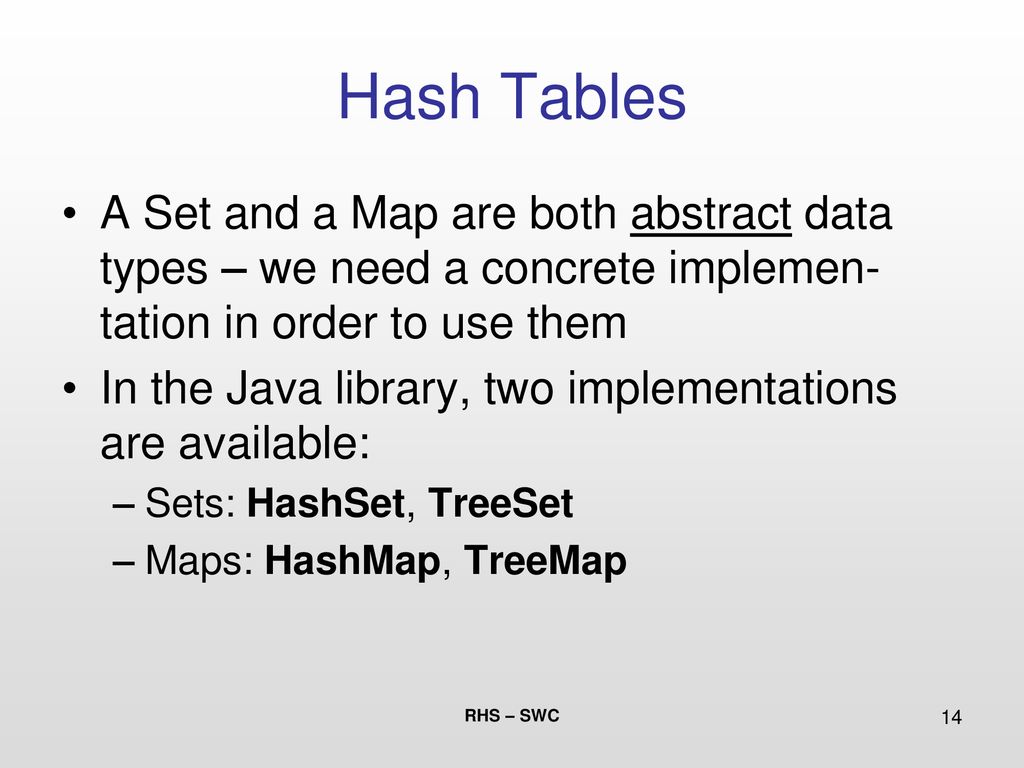 Hash Tables

• A Set and a Map are both abstract data types – we need a concrete implementation in order to use them

• In the Java library, two implementations are available:

– Sets: HashSet, TreeSet

– Maps: HashMap, TreeMap

RHS – SWC

14